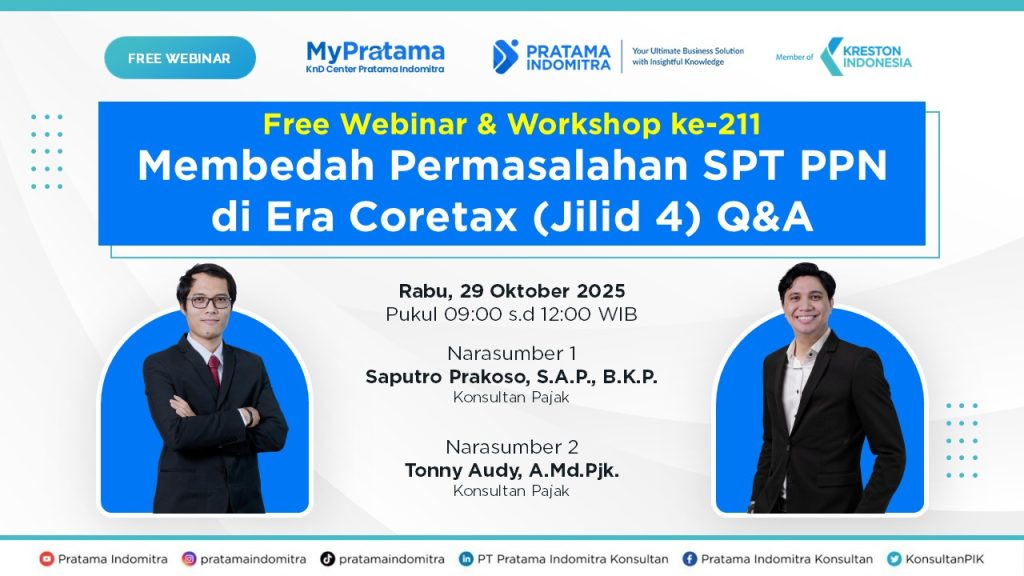 FREE WEBINAR

MyPratama
KnD Center Pratama Indomitra

PRATAMA INDOMITRA
Your Ultimate Business Solution with Insightful Knowledge

Member of KRESTON INDONESIA

Free Webinar & Workshop ke-211
Membedah Permasalahan SPT PPN di Era Coretax (Jilid 4) Q&A

Rabu, 29 Oktober 2025
Pukul 09:00 s.d 12:00 WIB

Narasumber 1
Saputro Prakoso, S.A.P., B.K.P.
Konsultan Pajak

Narasumber 2
Tonny Audy, A.Md.Pjk.
Konsultan Pajak

Pratama Indomitra pratamaindomitra pratamaindomitra PT Pratama Indomitra Konsultan Pratama Indomitra Konsultan KonsultanPIK